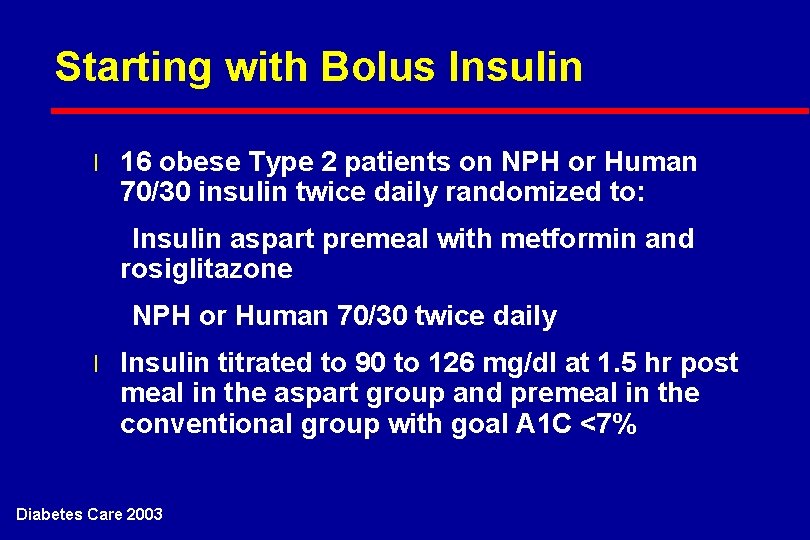 Starting with Bolus Insulin

l 16 obese Type 2 patients on NPH or Human 70/30 insulin twice daily randomized to:

Insulin aspart premeal with metformin and rosiglitazone

NPH or Human 70/30 twice daily

l Insulin titrated to 90 to 126 mg/dl at 1.5 hr post meal in the aspart group and premeal in the conventional group with goal A1C <7%

Diabetes Care 2003